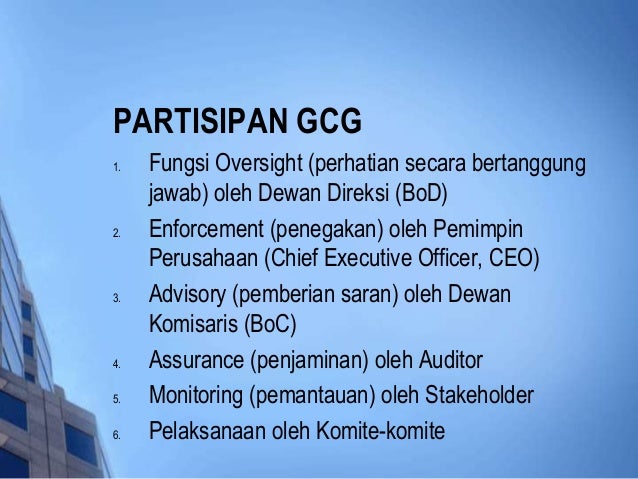 PARTISIPAN GCG

1. Fungsi Oversight (perhatian secara bertanggung jawab) oleh Dewan Direksi (BoD)
2. Enforcement (penegakan) oleh Pemimpin Perusahaan (Chief Executive Officer, CEO)
3. Advisory (pemberian saran) oleh Dewan Komisaris (BoC)
4. Assurance (penjaminan) oleh Auditor
5. Monitoring (pemantauan) oleh Stakeholder
6. Pelaksanaan oleh Komite-komite